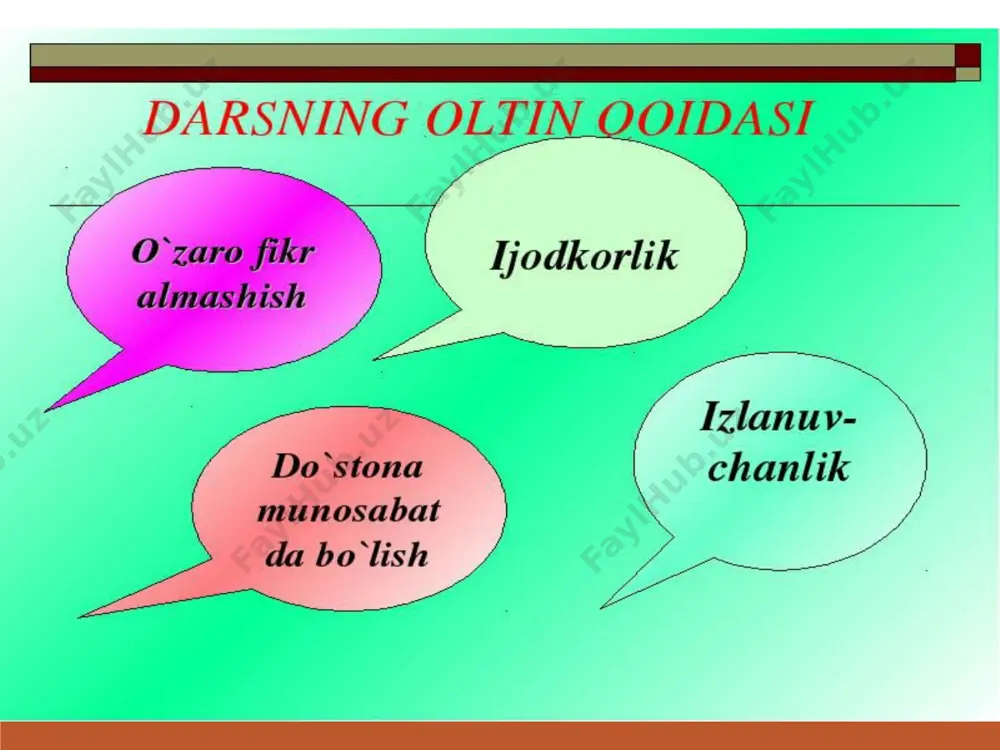 DARSNING OLTIN QOIDASI

O`zaro fikr almashish

Ijodkorlik

Do`stona munosabat da bo`lish

Izlanuvchanlik

FaylHub.uz